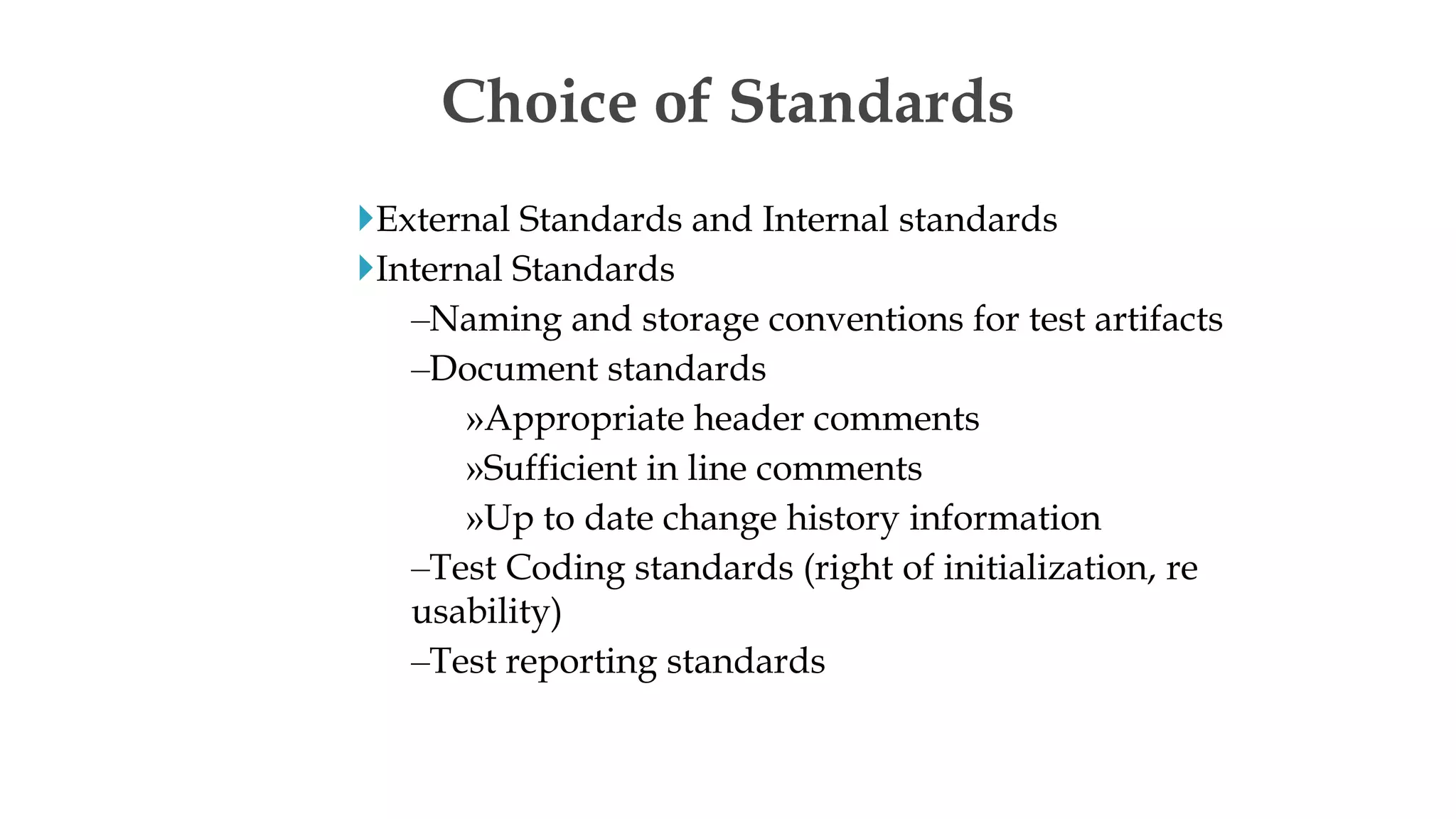 Choice of Standards

External Standards and Internal standards

Internal Standards

–Naming and storage conventions for test artifacts

–Document standards

»Appropriate header comments

»Sufficient in line comments

»Up to date change history information

–Test Coding standards (right of initialization, re usability)

–Test reporting standards